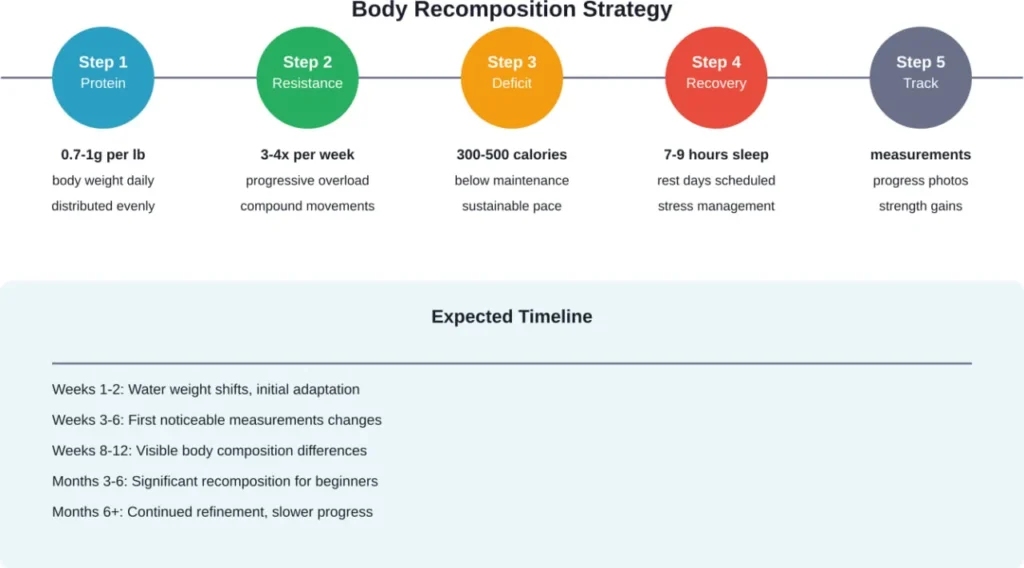 Body Recomposition Strategy

Step 1
Protein

0.7-1g per lb
body weight daily
distributed evenly

Step 2
Resistance

3-4x per week
progressive overload
compound movements

Step 3
Deficit

300-500 calories
below maintenance
sustainable pace

Step 4
Recovery

7-9 hours sleep
rest days scheduled
stress management

Step 5
Track

measurements
progress photos
strength gains

Expected Timeline

Weeks 1-2: Water weight shifts, initial adaptation

Weeks 3-6: First noticeable measurements changes

Weeks 8-12: Visible body composition differences

Months 3-6: Significant recomposition for beginners

Months 6+: Continued refinement, slower progress